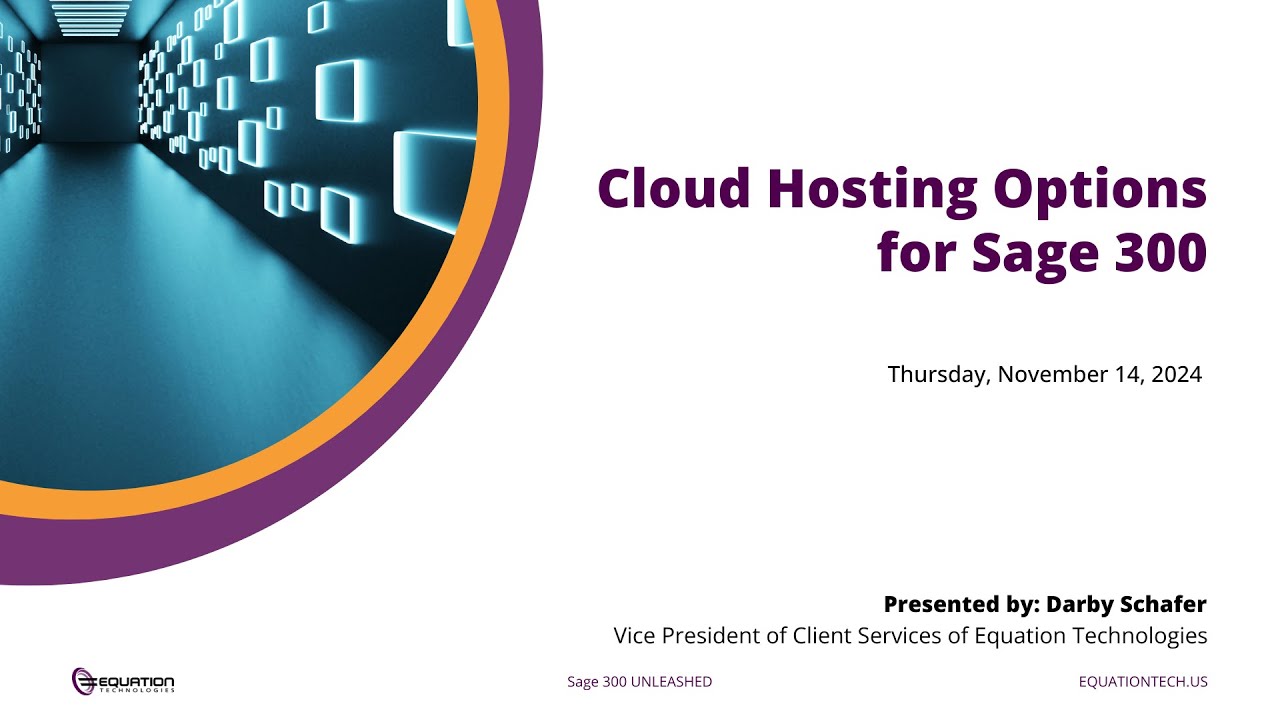 Cloud Hosting Options for Sage 300

Thursday, November 14, 2024

Presented by: Darby Schafer
Vice President of Client Services of Equation Technologies

EQUATION TECHNOLOGIES

Sage 300 UNLEASHED

EQUATIONTECH.US